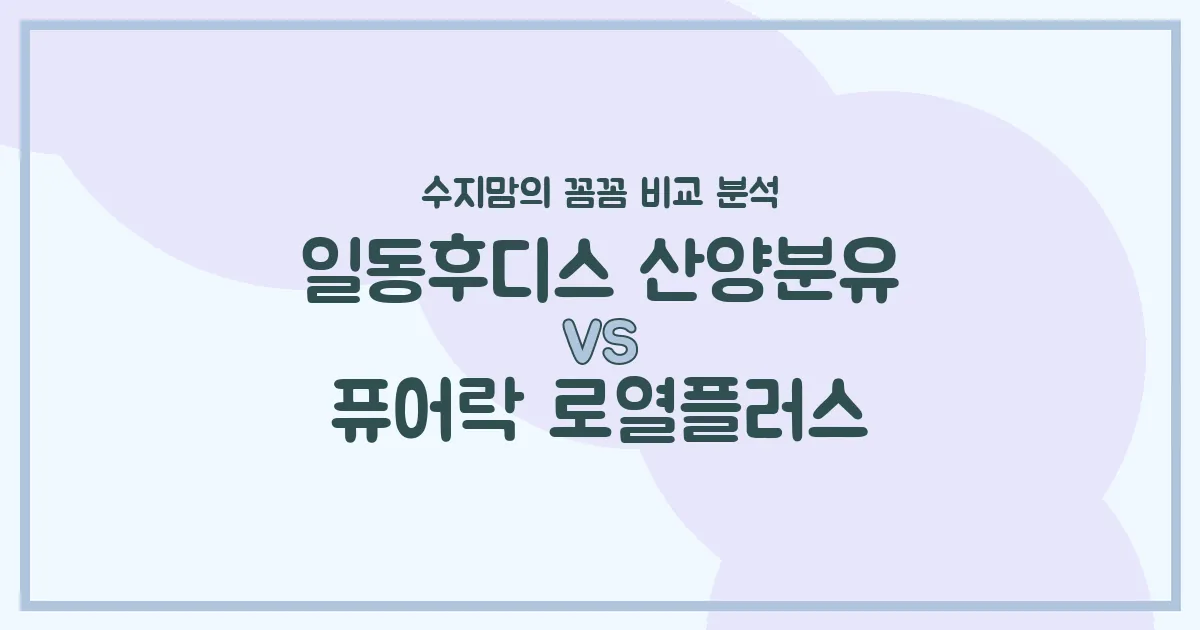 수지맘의 꼼꼼 비교 분석

일동후디스 산양분유

VS

퓨어락 로열플러스